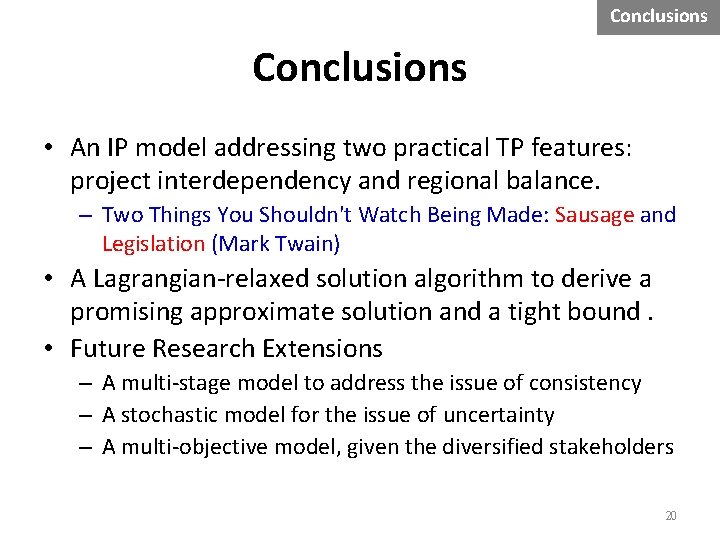 Conclusions

Conclusions

• An IP model addressing two practical TP features: project interdependency and regional balance.
– Two Things You Shouldn't Watch Being Made: Sausage and Legislation (Mark Twain)
• A Lagrangian-relaxed solution algorithm to derive a promising approximate solution and a tight bound .
• Future Research Extensions
– A multi-stage model to address the issue of consistency
– A stochastic model for the issue of uncertainty
– A multi-objective model, given the diversified stakeholders

20